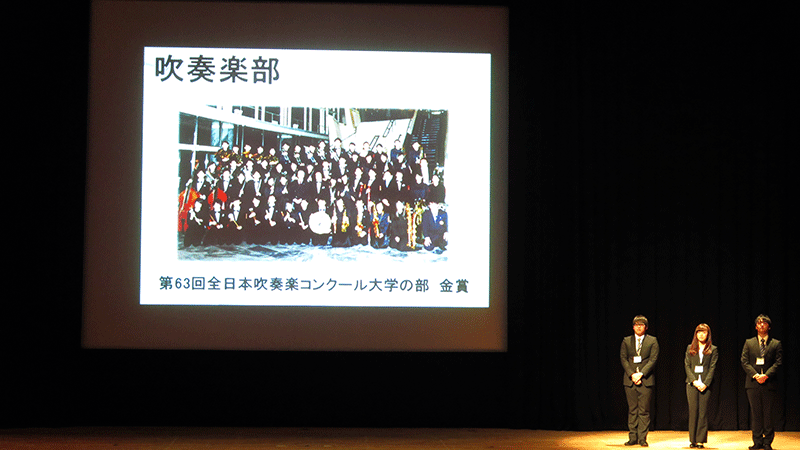 吹奏楽部

第63回全日本吹奏楽コンクール大学の部　金賞